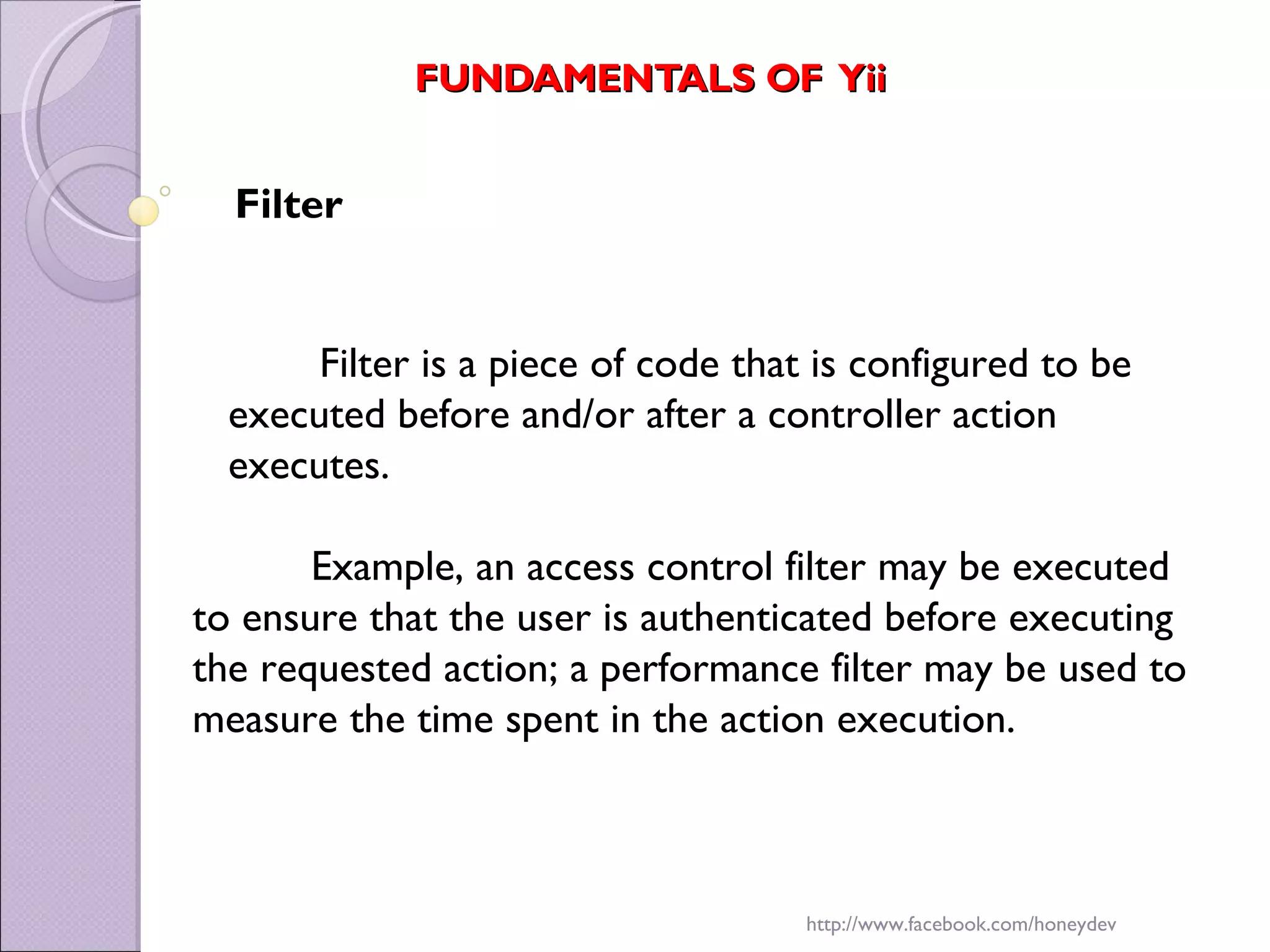 FUNDAMENTALS OF Yii

Filter

Filter is a piece of code that is configured to be executed before and/or after a controller action executes.

Example, an access control filter may be executed to ensure that the user is authenticated before executing the requested action; a performance filter may be used to measure the time spent in the action execution.

http://www.facebook.com/honeydev